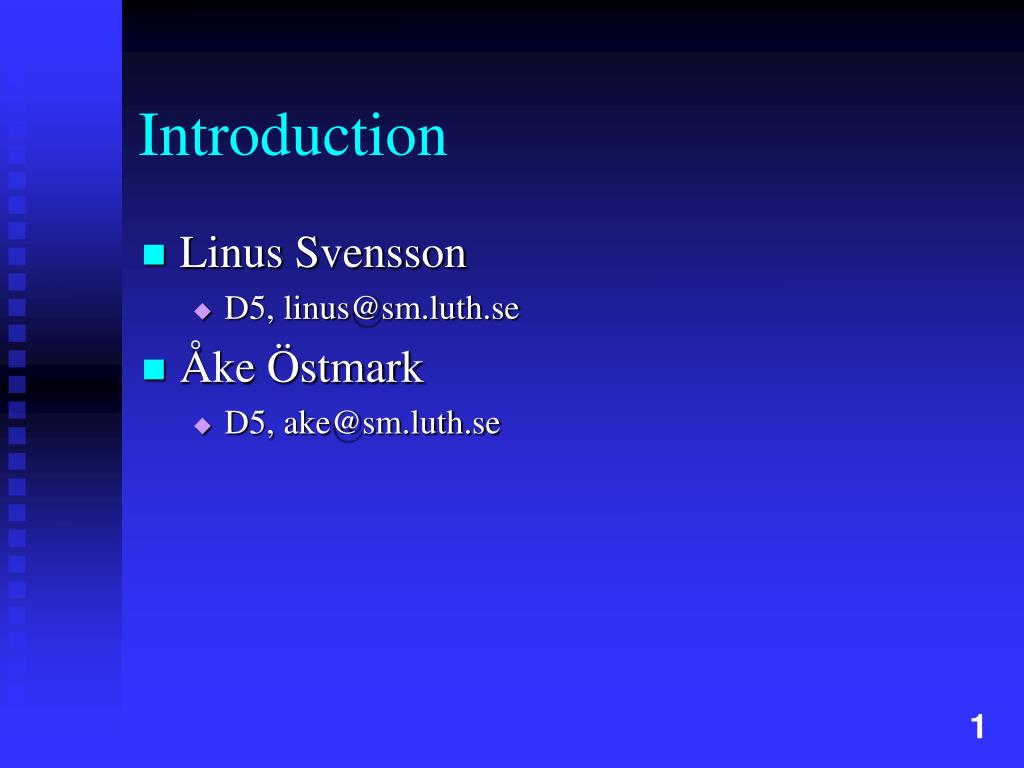 Introduction

Linus Svensson
D5, linus@sm.luth.se

Åke Östmark
D5, ake@sm.luth.se

1